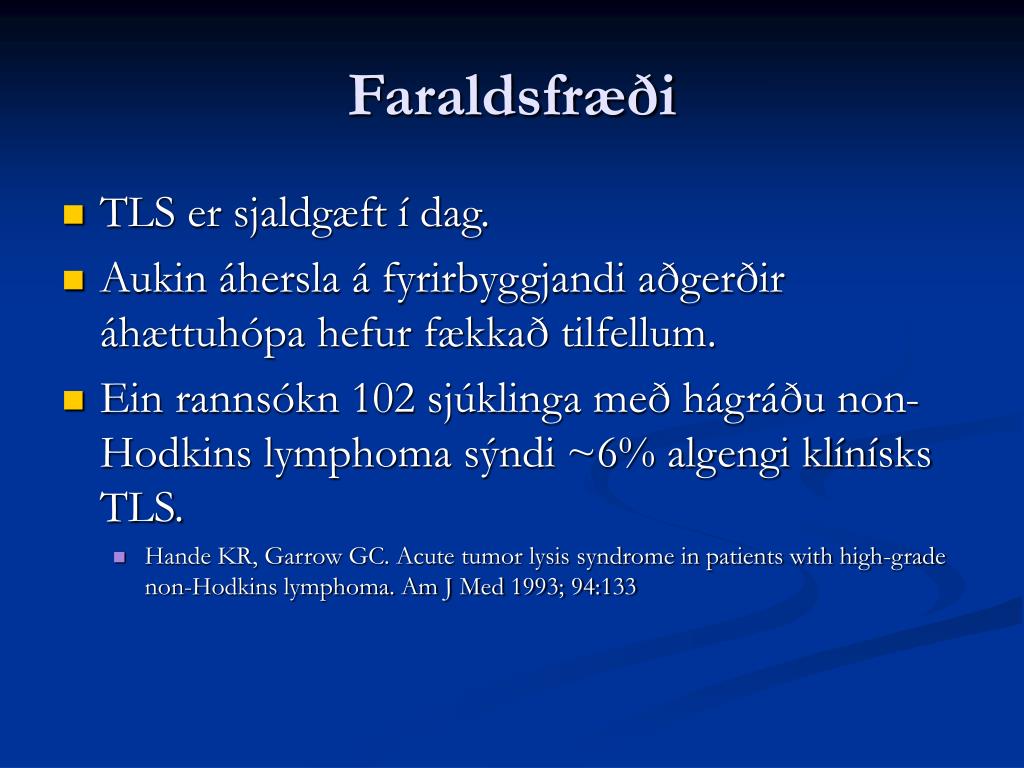 Faraldsfræði

TLS er sjaldgæft í dag.

Aukin áhersla á fyrirbyggjandi aðgerðir áhættuhópa hefur fækkað tilfellum.

Ein rannsókn 102 sjúklinga með hágráðu non-Hodkins lymphoma sýndi ~6% algengi klínísks TLS.

Hande KR, Garrow GC. Acute tumor lysis syndrome in patients with high-grade non-Hodkins lymphoma. Am J Med 1993; 94:133